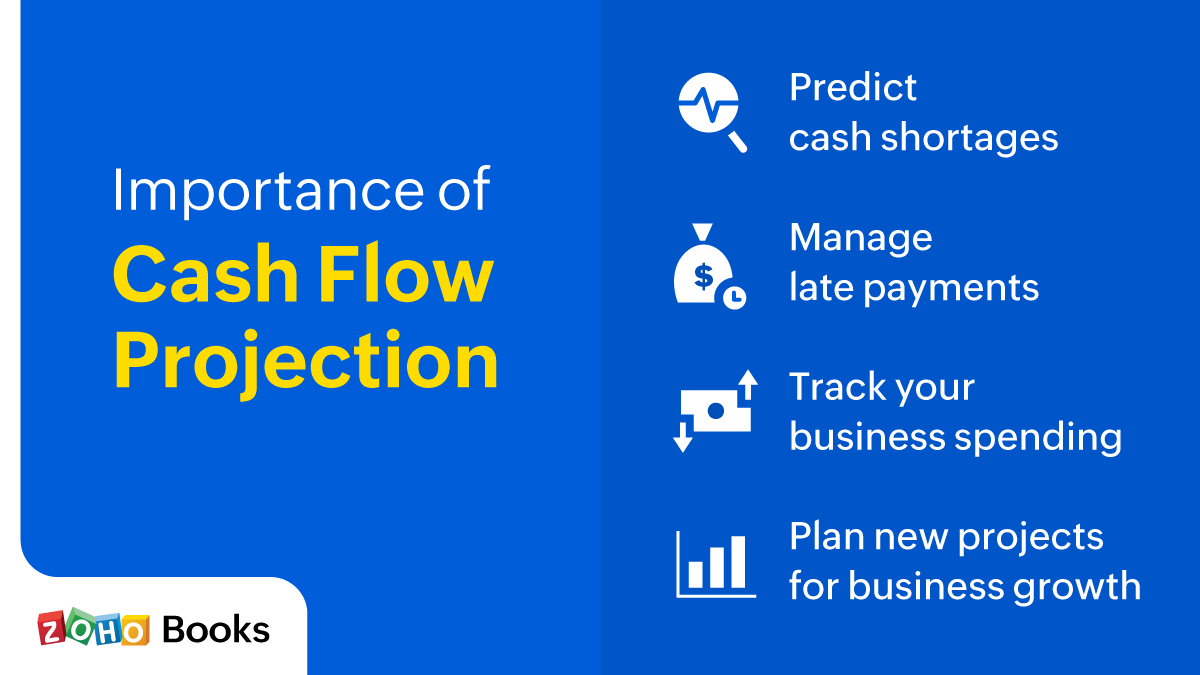 Importance of
Cash Flow Projection

Predict cash shortages

Manage late payments

Track your business spending

Plan new projects for business growth

ZOHO Books